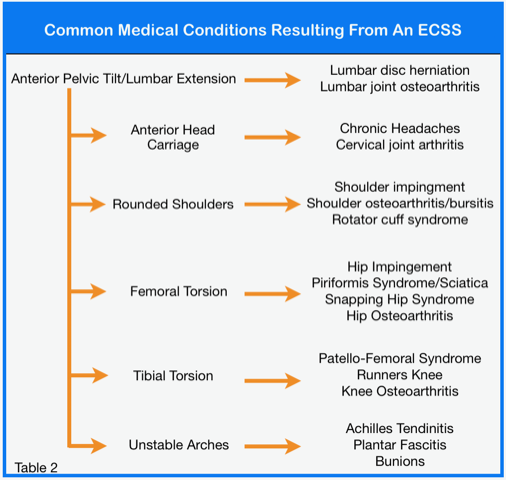 Common Medical Conditions Resulting From An ECSS

Anterior Pelvic Tilt/Lumbar Extension

Lumbar disc herniation
Lumbar joint osteoarthritis

Anterior Head Carriage

Chronic Headaches
Cervical joint arthritis

Rounded Shoulders

Shoulder impingment
Shoulder osteoarthritis/bursitis
Rotator cuff syndrome

Femoral Torsion

Hip Impingement
Piriformis Syndrome/Sciatica
Snapping Hip Syndrome
Hip Osteoarthritis

Tibial Torsion

Patello-Femoral Syndrome
Runners Knee
Knee Osteoarthritis

Unstable Arches

Achilles Tendinitis
Plantar Fascitis
Bunions

Table 2